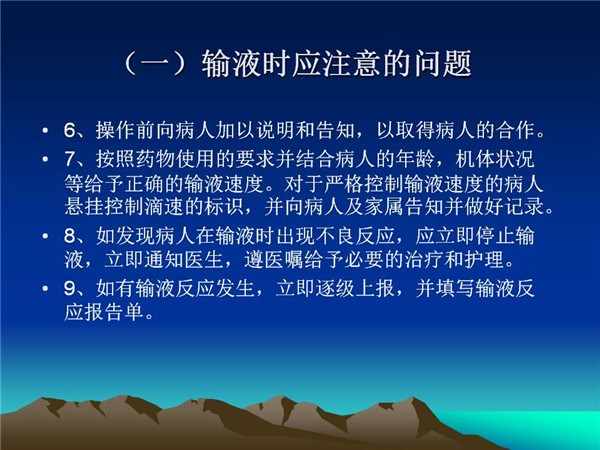 （一）输液时应注意的问题

• 6、操作前向病人加以说明和告知，以取得病人的合作。

• 7、按照药物使用的要求并结合病人的年龄，机体状况等给予正确的输液速度。对于严格控制输液速度的病人悬挂控制滴速的标识，并向病人及家属告知并做好记录。

• 8、如发现病人在输液时出现不良反应，应立即停止输液，立即通知医生，遵医嘱给予必要的治疗和护理。

• 9、如有输液反应发生，立即逐级上报，并填写输液反应报告单。